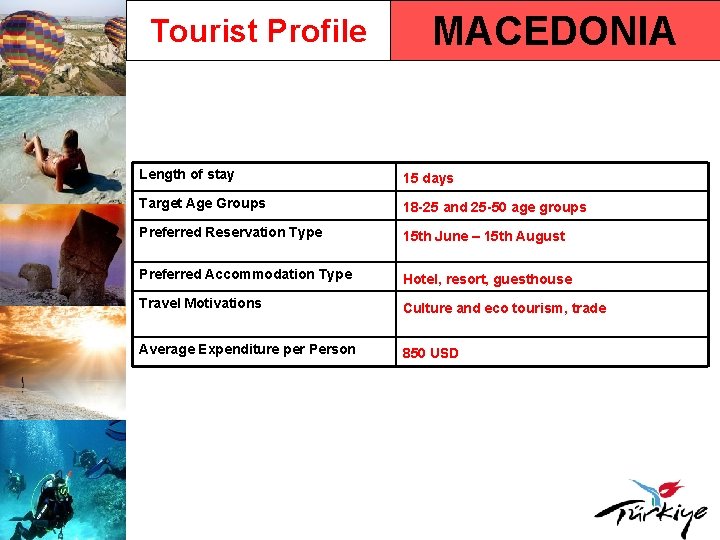 Tourist Profile

MACEDONIA

| Length of stay | 15 days |
|---|---|
| Target Age Groups | 18-25 and 25-50 age groups |
| Preferred Reservation Type | 15th June – 15th August |
| Preferred Accommodation Type | Hotel, resort, guesthouse |
| Travel Motivations | Culture and eco tourism, trade |
| Average Expenditure per Person | 850 USD |

Türkiye